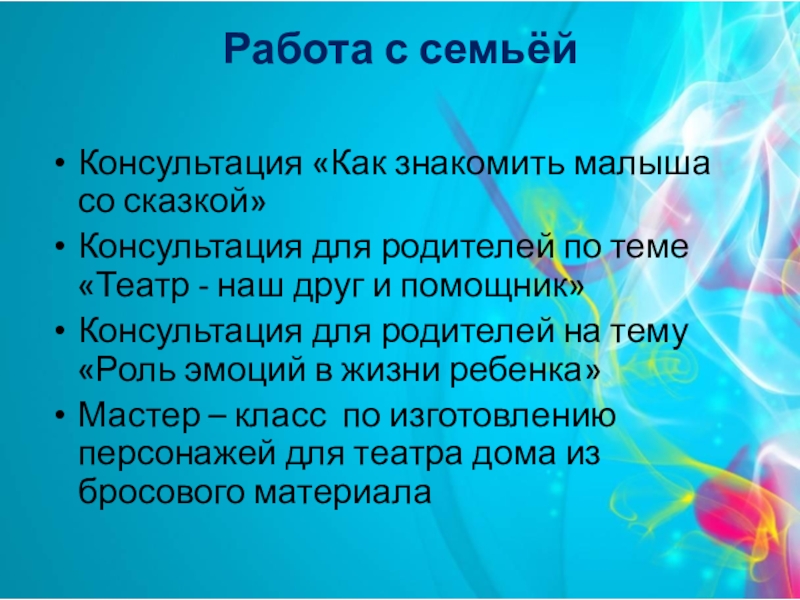 Работа с семьёй

• Консультация «Как знакомить малыша со сказкой»
• Консультация для родителей по теме «Театр - наш друг и помощник»
• Консультация для родителей на тему «Роль эмоций в жизни ребенка»
• Мастер – класс по изготовлению персонажей для театра дома из бросового материала